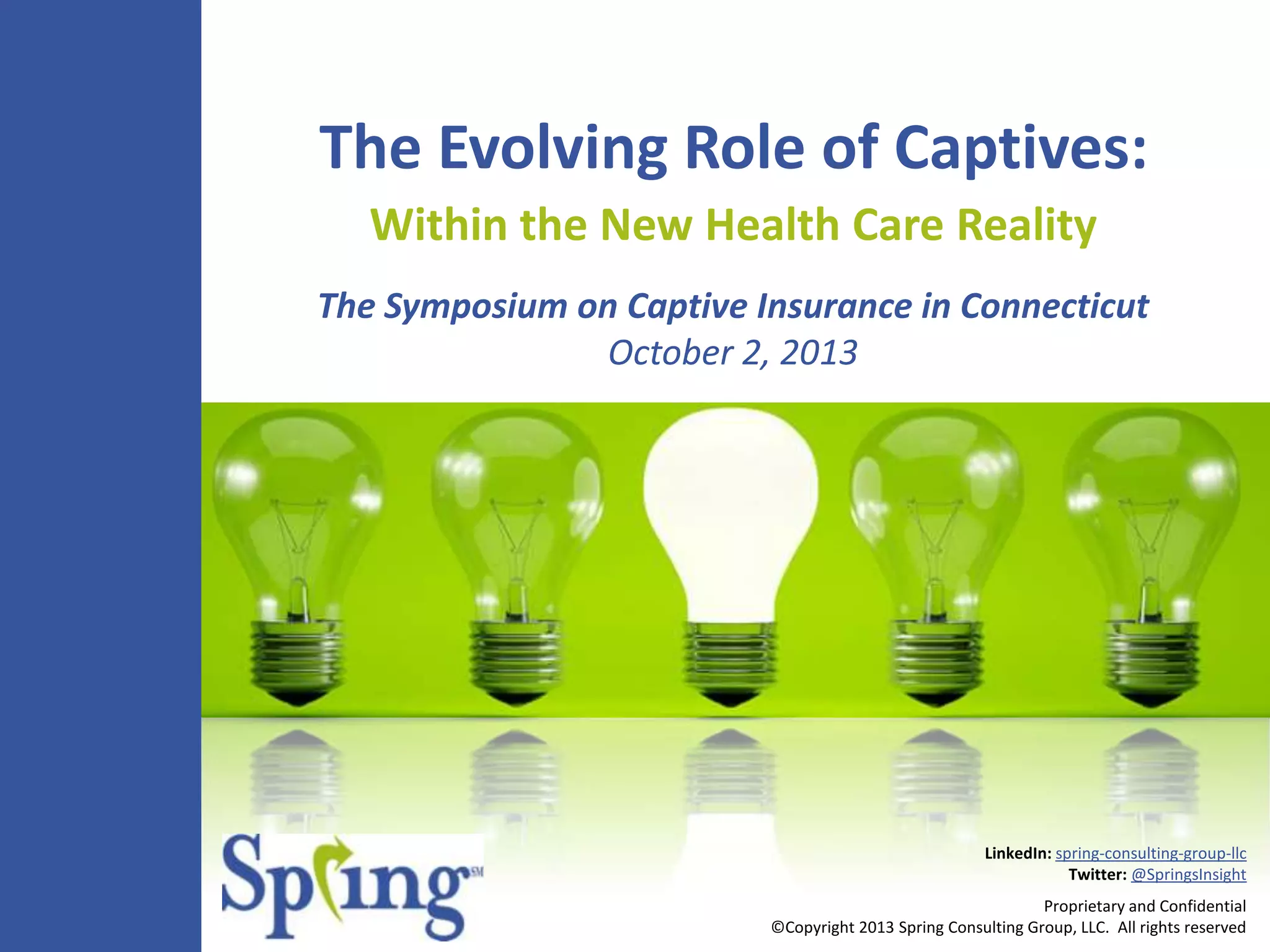 The Evolving Role of Captives:

Within the New Health Care Reality

The Symposium on Captive Insurance in Connecticut
October 2, 2013

Spring℠

LinkedIn: spring-consulting-group-llc
Twitter: @SpringsInsight

Proprietary and Confidential
©Copyright 2013 Spring Consulting Group, LLC. All rights reserved